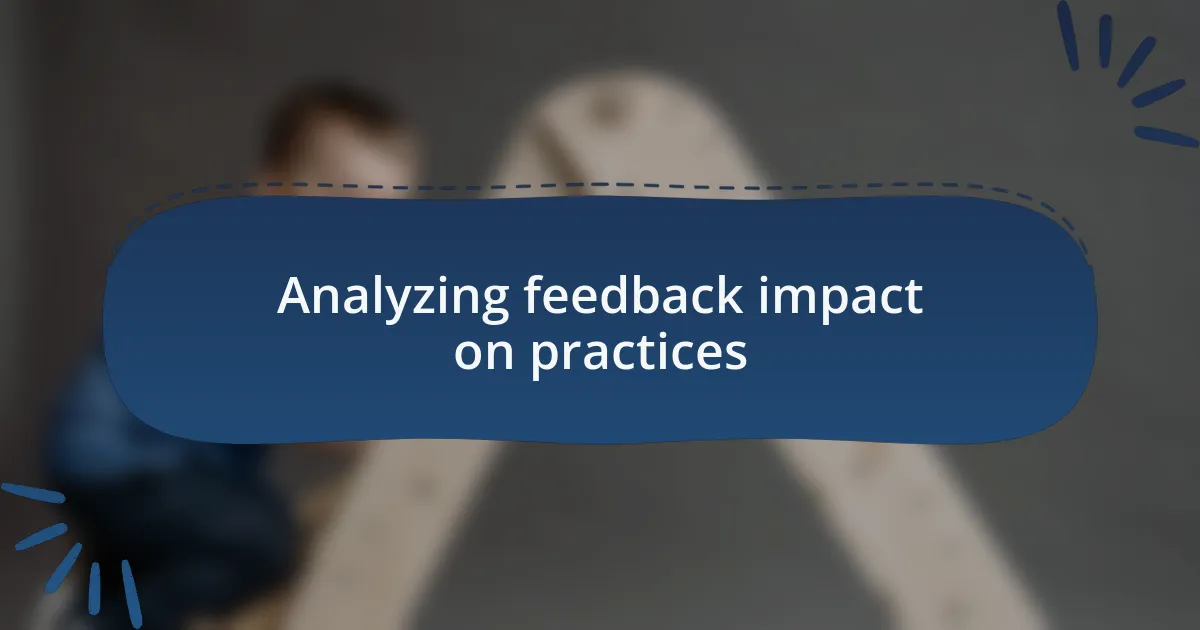 Analyzing feedback impact on practices